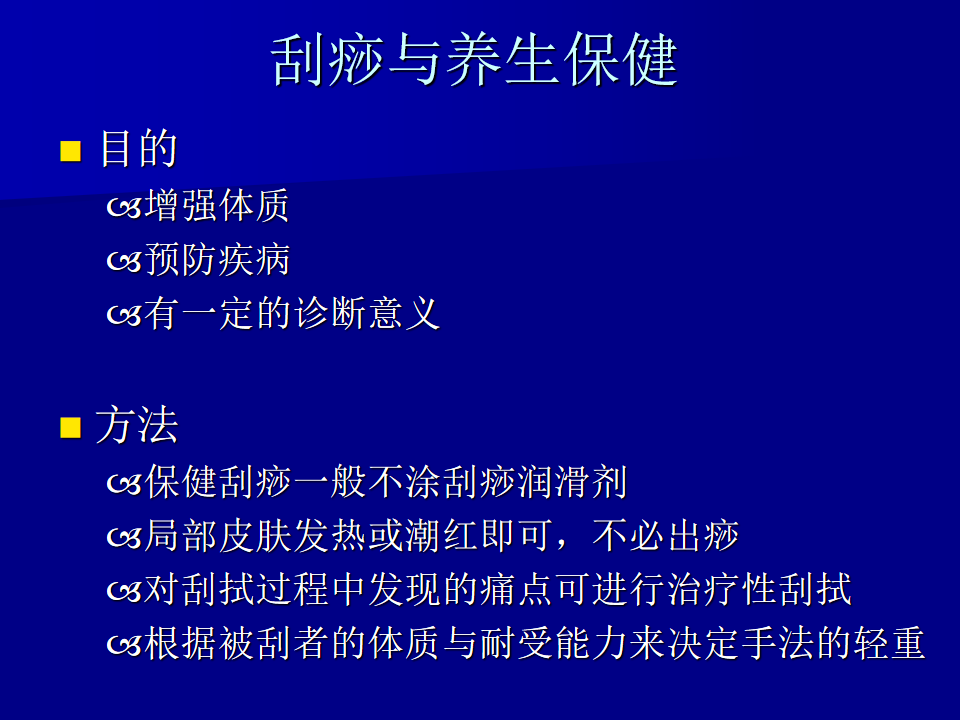 刮痧与养生保健

目的

增强体质

预防疾病

有一定的诊断意义

方法

保健刮痧一般不涂刮痧润滑剂

局部皮肤发热或潮红即可，不必出痧

对刮拭过程中发现的痛点可进行治疗性刮拭

根据被刮者的体质与耐受能力来决定手法的轻重